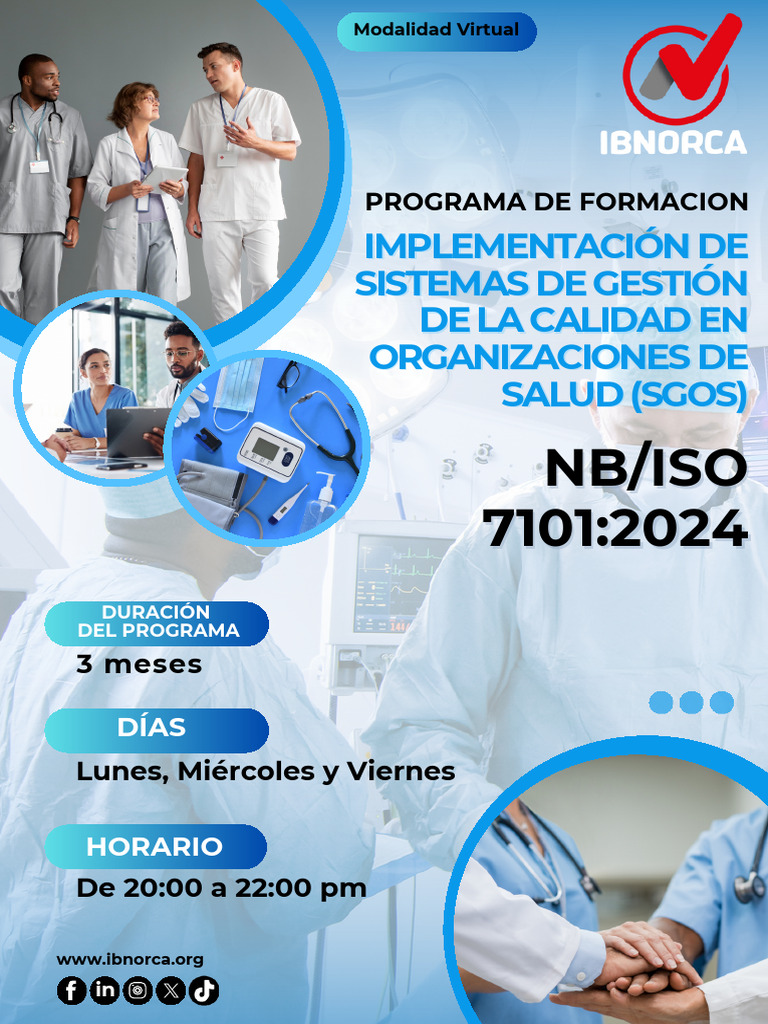 Modalidad Virtual

IBNORCA

PROGRAMA DE FORMACION

IMPLEMENTACIÓN DE SISTEMAS DE GESTIÓN DE LA CALIDAD EN ORGANIZACIONES DE SALUD (SGOS)

NB/ISO 7101:2024

DURACIÓN DEL PROGRAMA

3 meses

DÍAS

Lunes, Miércoles y Viernes

HORARIO

De 20:00 a 22:00 pm

www.ibnorca.org